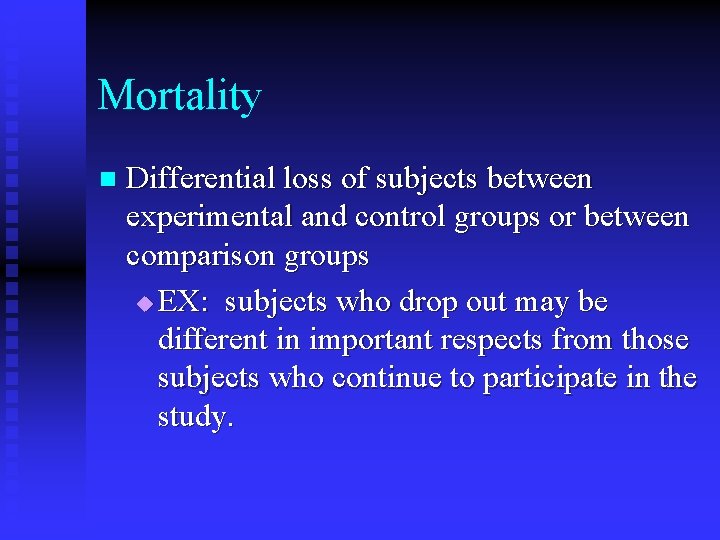 Mortality

Differential loss of subjects between experimental and control groups or between comparison groups

EX: subjects who drop out may be different in important respects from those subjects who continue to participate in the study.